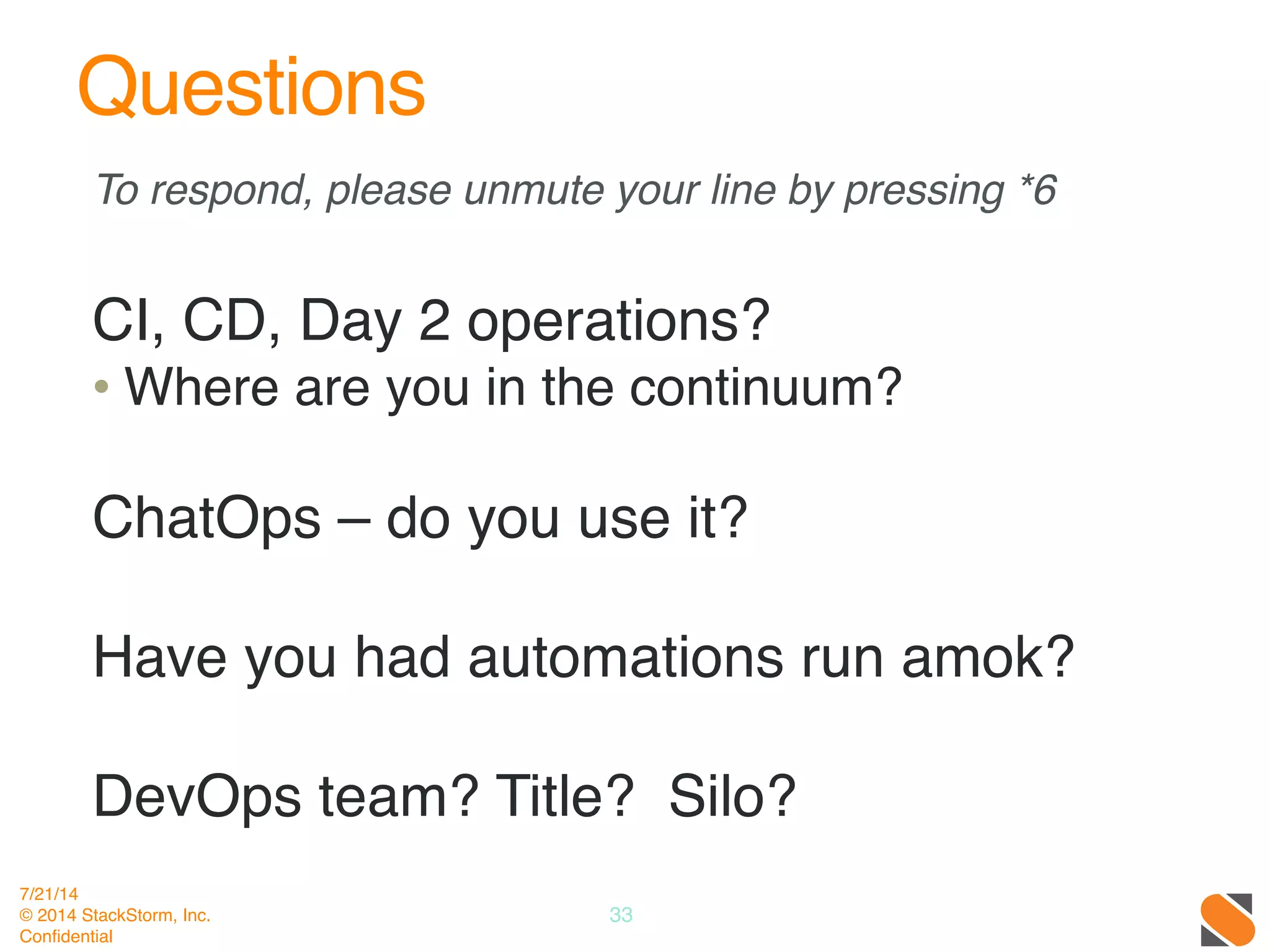 Questions

To respond, please unmute your line by pressing *6

CI, CD, Day 2 operations?
• Where are you in the continuum?

ChatOps – do you use it?

Have you had automations run amok?

DevOps team? Title?  Silo?

7/21/14
© 2014 StackStorm, Inc.
Confidential

33